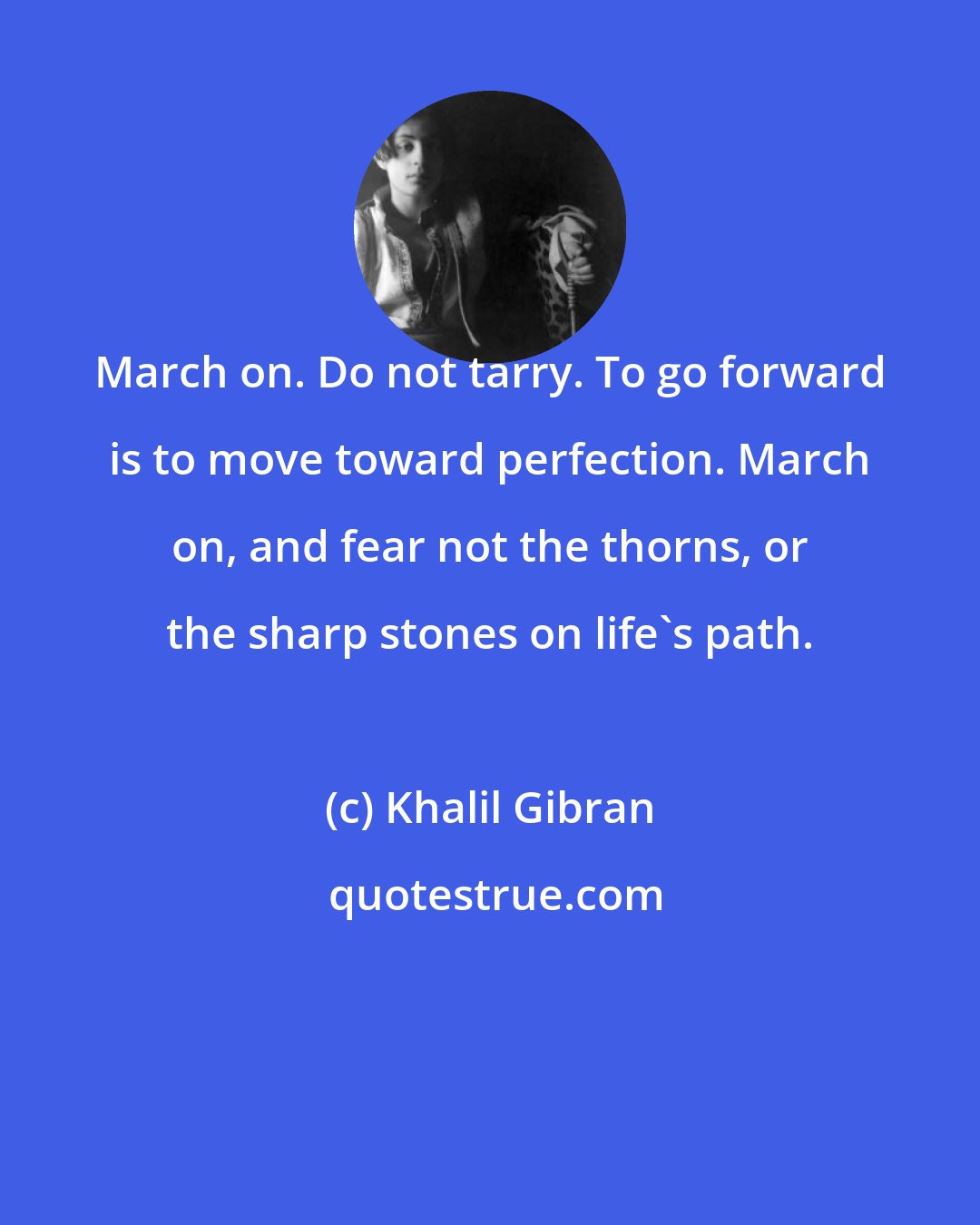 March on. Do not tarry. To go forward is to move toward perfection. March on, and fear not the thorns, or the sharp stones on life`s path.

(c) Khalil Gibran

quotestrue.com